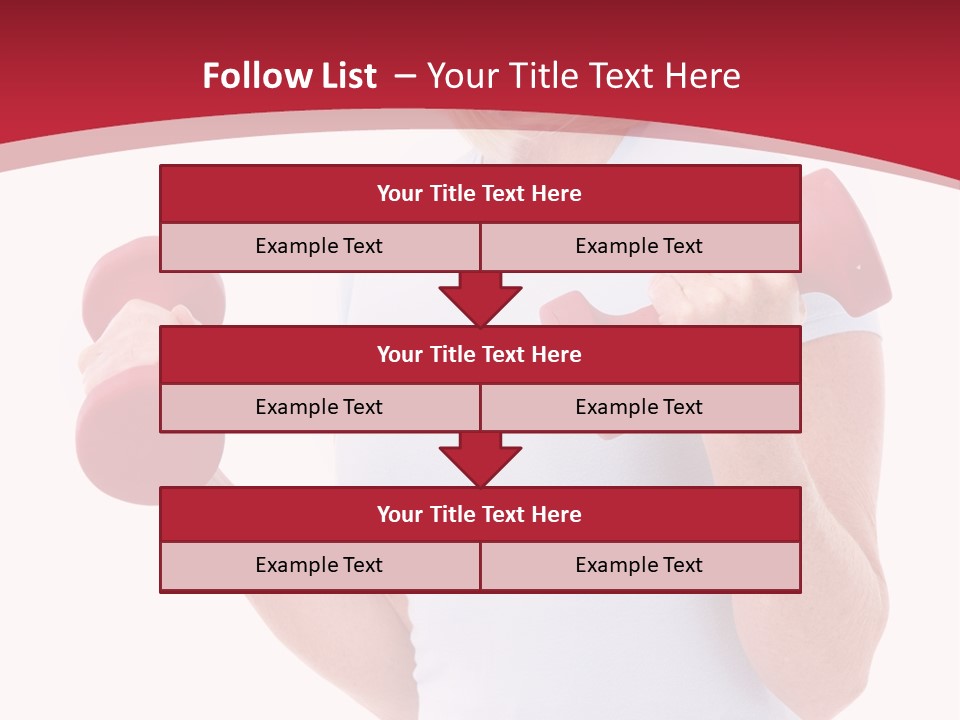 Follow List – Your Title Text Here

Your Title Text Here

Example Text

Example Text

Your Title Text Here

Example Text

Example Text

Your Title Text Here

Example Text

Example Text